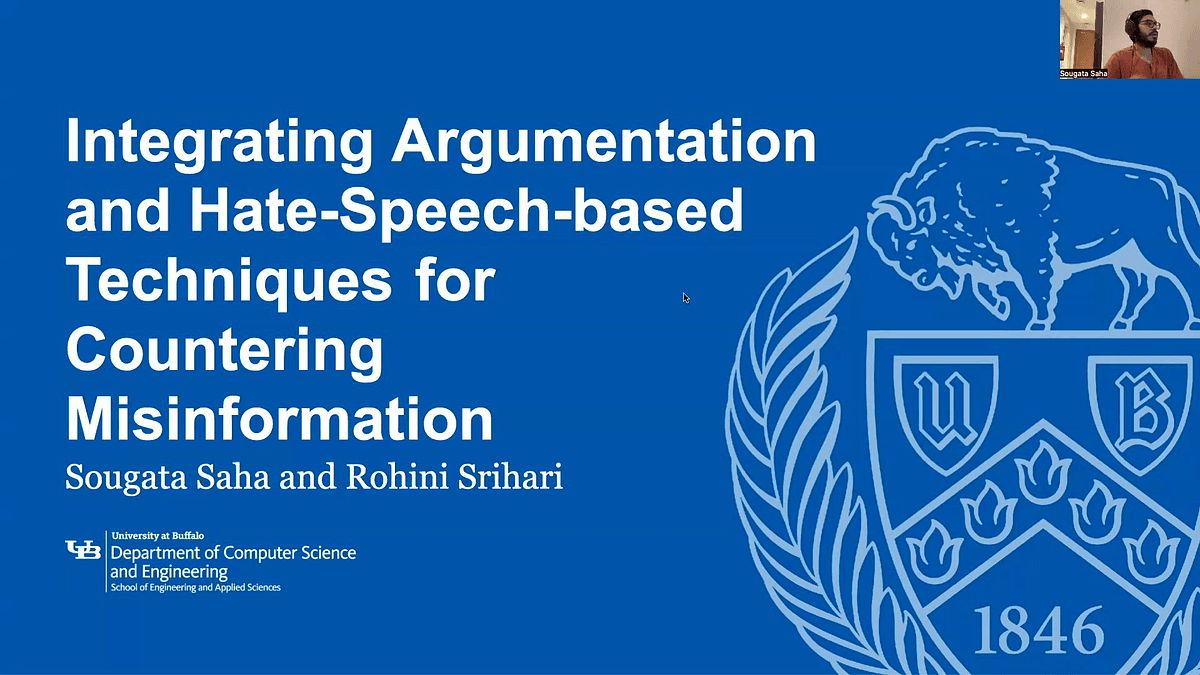 Sougata Saha

Integrating Argumentation and Hate-Speech-based Techniques for Countering Misinformation

Sougata Saha and Rohini Srihari

UB University at Buffalo
Department of Computer Science and Engineering
School of Engineering and Applied Sciences

U B

1846